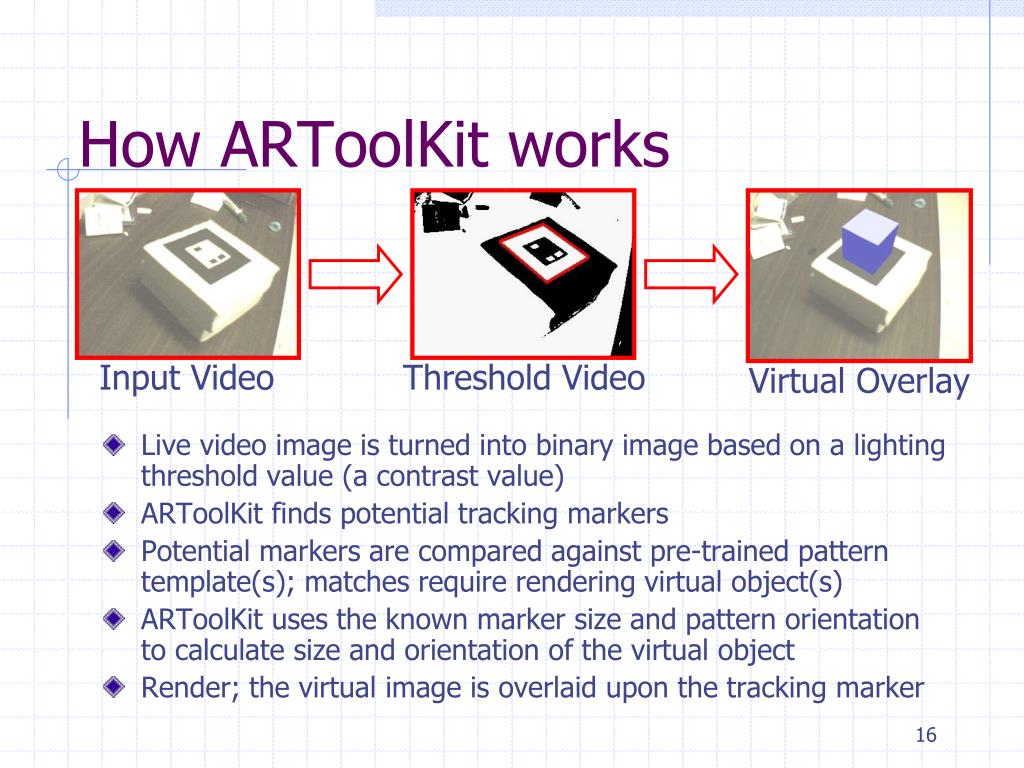 How ARToolKit works

Input Video

Threshold Video

Virtual Overlay

Live video image is turned into binary image based on a lighting threshold value (a contrast value)

ARToolKit finds potential tracking markers

Potential markers are compared against pre-trained pattern template(s); matches require rendering virtual object(s)

ARToolKit uses the known marker size and pattern orientation to calculate size and orientation of the virtual object

Render; the virtual image is overlaid upon the tracking marker

16